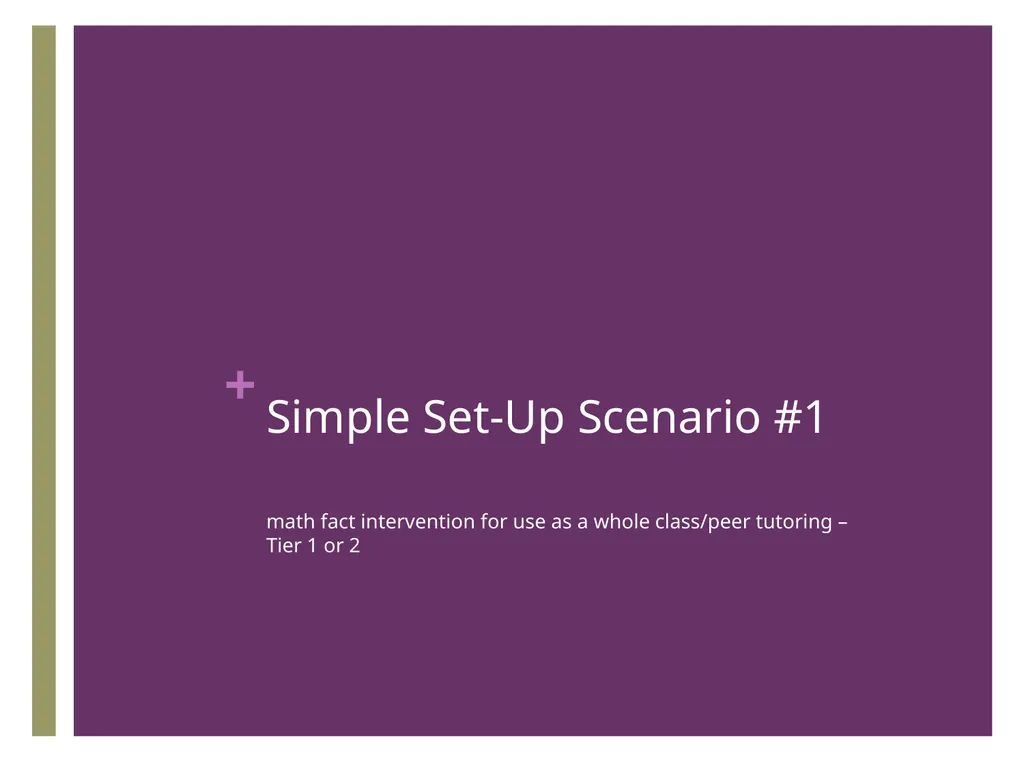 +
Simple Set-Up Scenario #1

math fact intervention for use as a whole class/peer tutoring – Tier 1 or 2